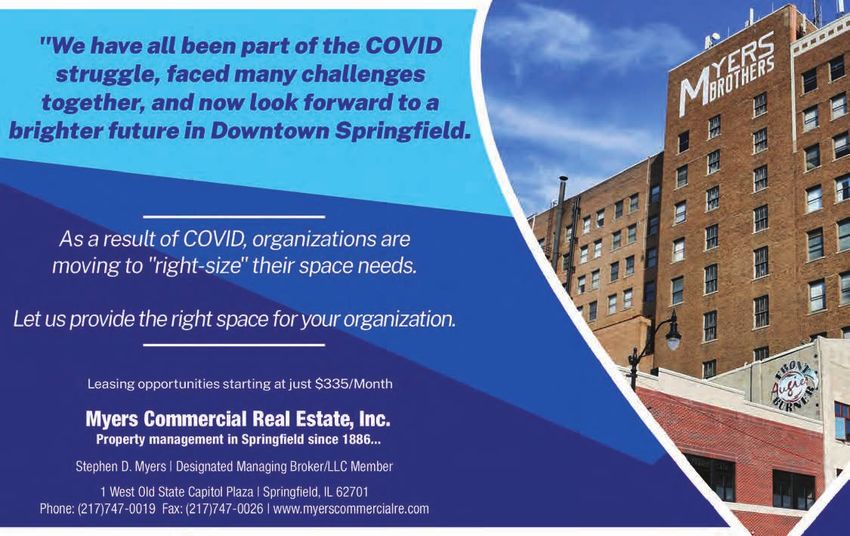 "We have all been part of the COVID struggle, faced many challenges together, and now look forward to a brighter future in Downtown Springfield.

As a result of COVID, organizations are moving to "right-size" their space needs.

Let us provide the right space for your organization.

Leasing opportunities starting at just $335/Month

Myers Commercial Real Estate, Inc.
Property management in Springfield since 1886...

Stephen D. Myers | Designated Managing Broker/LLC Member

1 West Old State Capitol Plaza | Springfield, IL 62701
Phone: (217)747-0019 Fax: (217)747-0026 | www.myerscommercialre.com

MYERS BROTHERS

FRONT Augie's BURNER